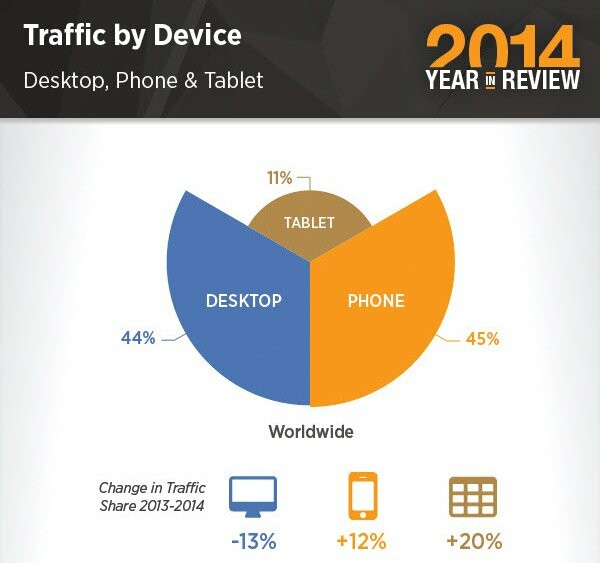 Traffic by Device
Desktop, Phone & Tablet

2014
YEAR IN REVIEW

11%
TABLET
DESKTOP
PHONE
44%
45%

Worldwide

Change in Traffic Share 2013-2014

-13%
+12%
+20%